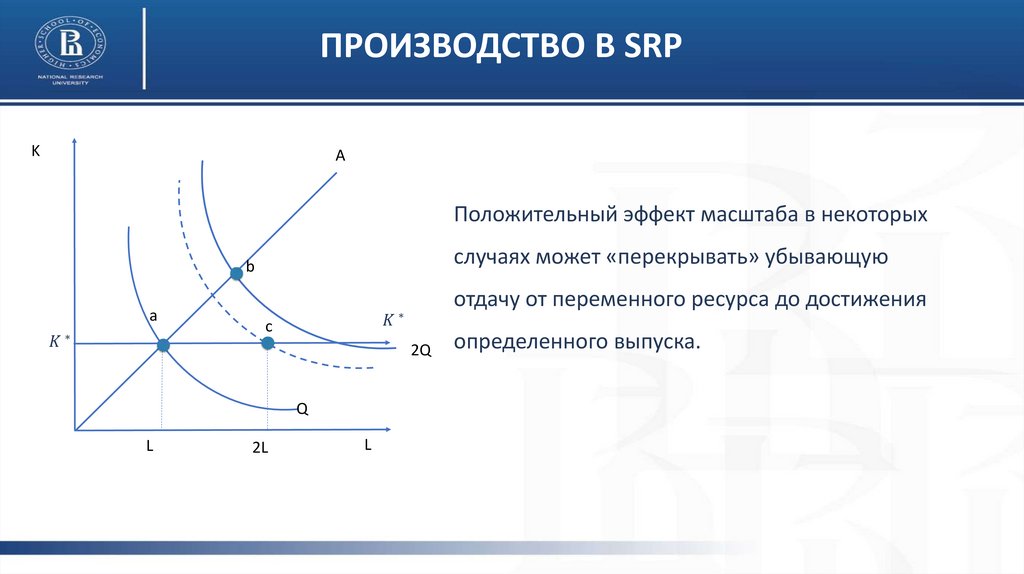 HIGHER SCHOOL OF ECONOMICS
NATIONAL RESEARCH UNIVERSITY

ПРОИЗВОДСТВО В SRP

K
A
b
a
c
$K^*$
$K^*$
2Q
Q
L
2L
L

Положительный эффект масштаба в некоторых случаях может «перекрывать» убывающую отдачу от переменного ресурса до достижения определенного выпуска.